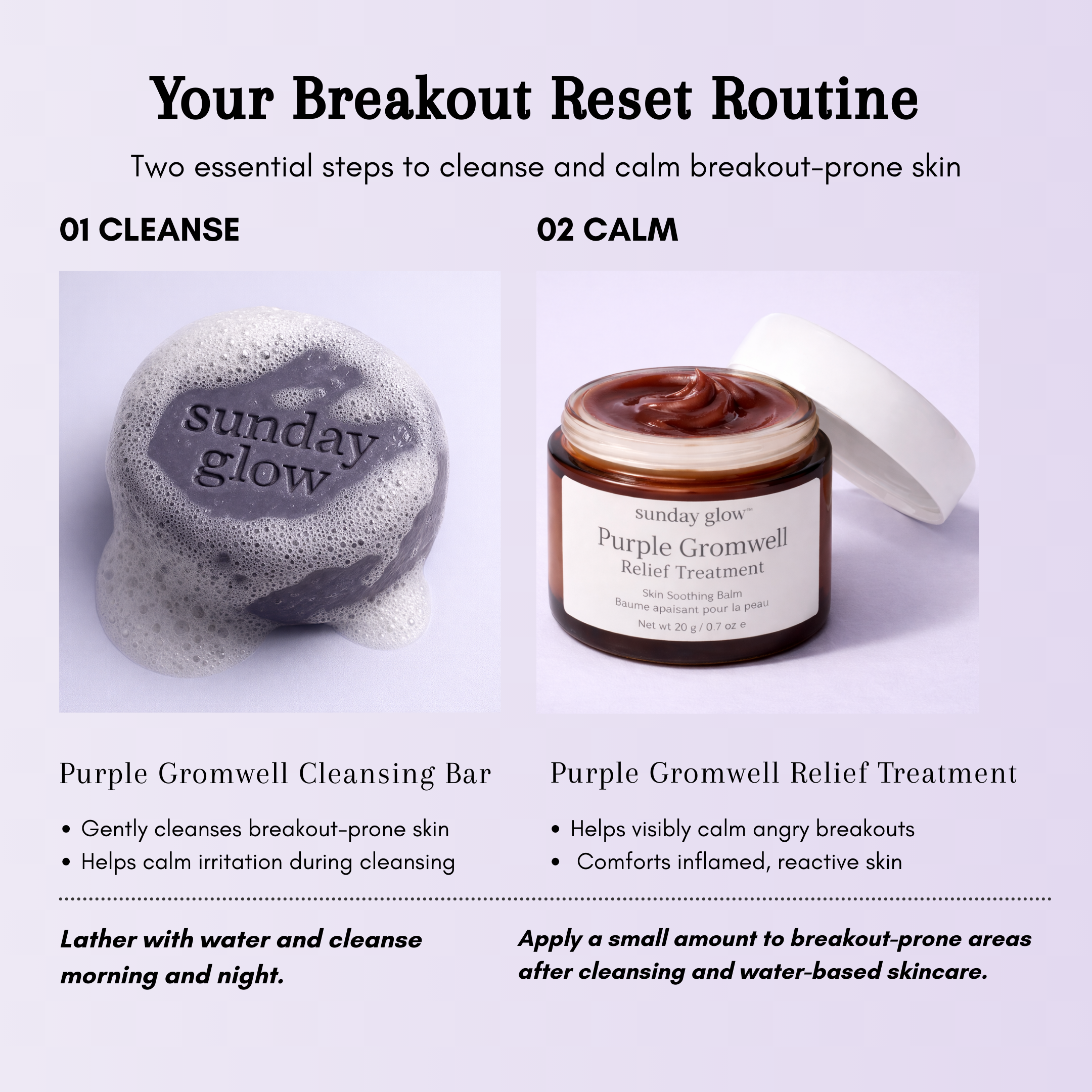 Your Breakout Reset Routine

Two essential steps to cleanse and calm breakout-prone skin

01 CLEANSE

sunday glow

Purple Gromwell Cleansing Bar

• Gently cleanses breakout-prone skin
• Helps calm irritation during cleansing

Lather with water and cleanse morning and night.

02 CALM

sunday glow™
Purple Gromwell
Relief Treatment
Skin Soothing Balm
Baume apaisant pour la peau
Net wt 20 g / 0.7 oz e

Purple Gromwell Relief Treatment

• Helps visibly calm angry breakouts
• Comforts inflamed, reactive skin

Apply a small amount to breakout-prone areas after cleansing and water-based skincare.